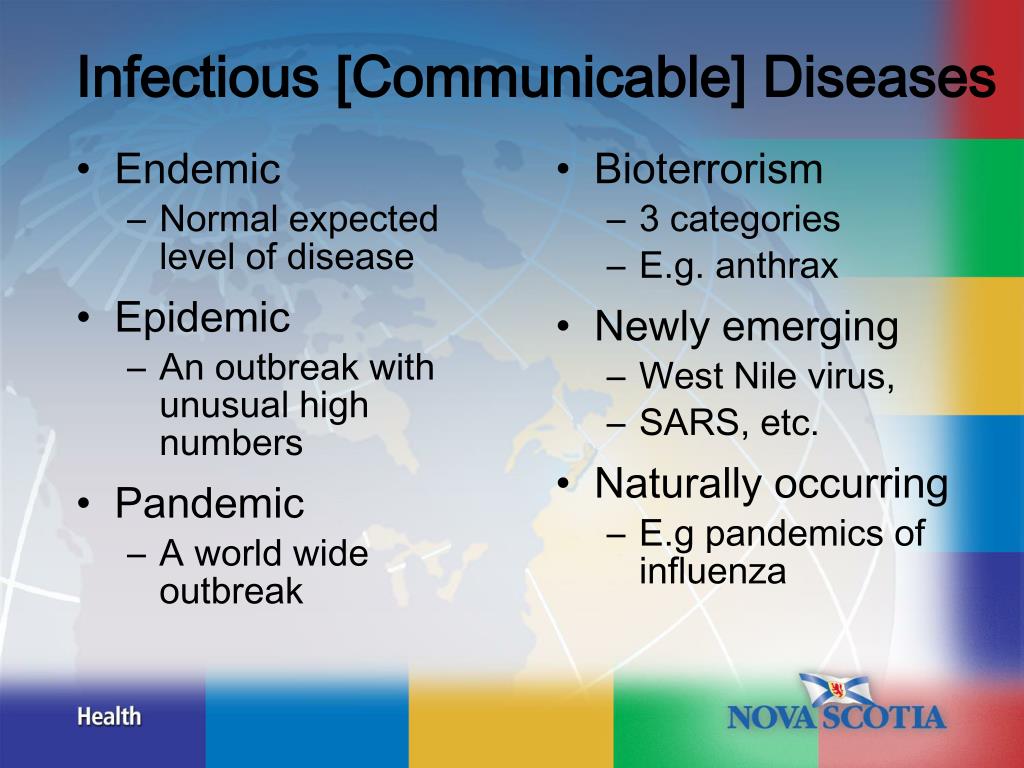 Infectious [Communicable] Diseases

• Endemic
– Normal expected level of disease
• Epidemic
– An outbreak with unusual high numbers
• Pandemic
– A world wide outbreak

• Bioterrorism
– 3 categories
– E.g. anthrax
• Newly emerging
– West Nile virus,
– SARS, etc.
• Naturally occurring
– E.g pandemics of influenza

Health

NOVA SCOTIA